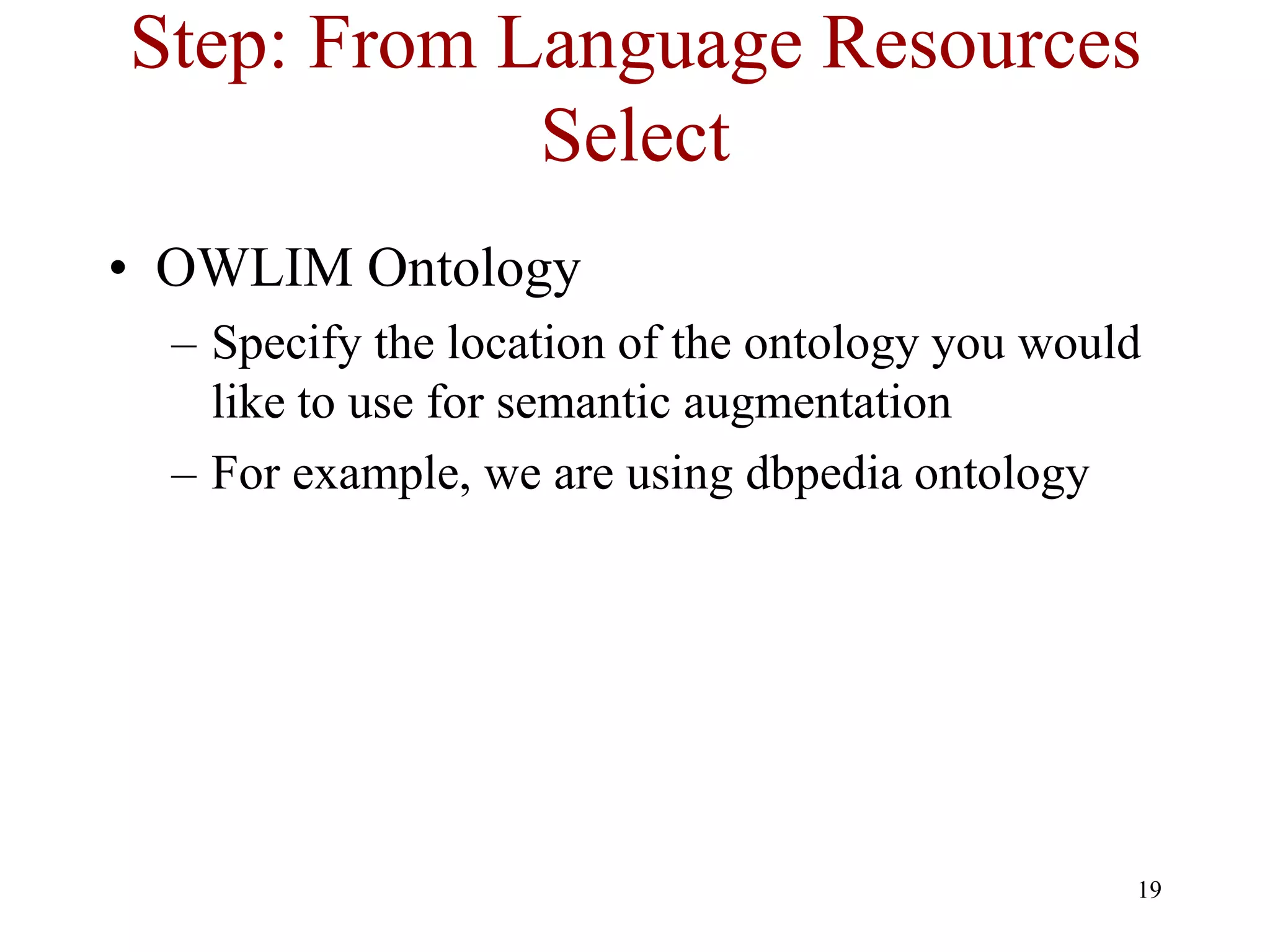 Step: From Language Resources Select

• OWLIM Ontology

– Specify the location of the ontology you would like to use for semantic augmentation

– For example, we are using dbpedia ontology

19